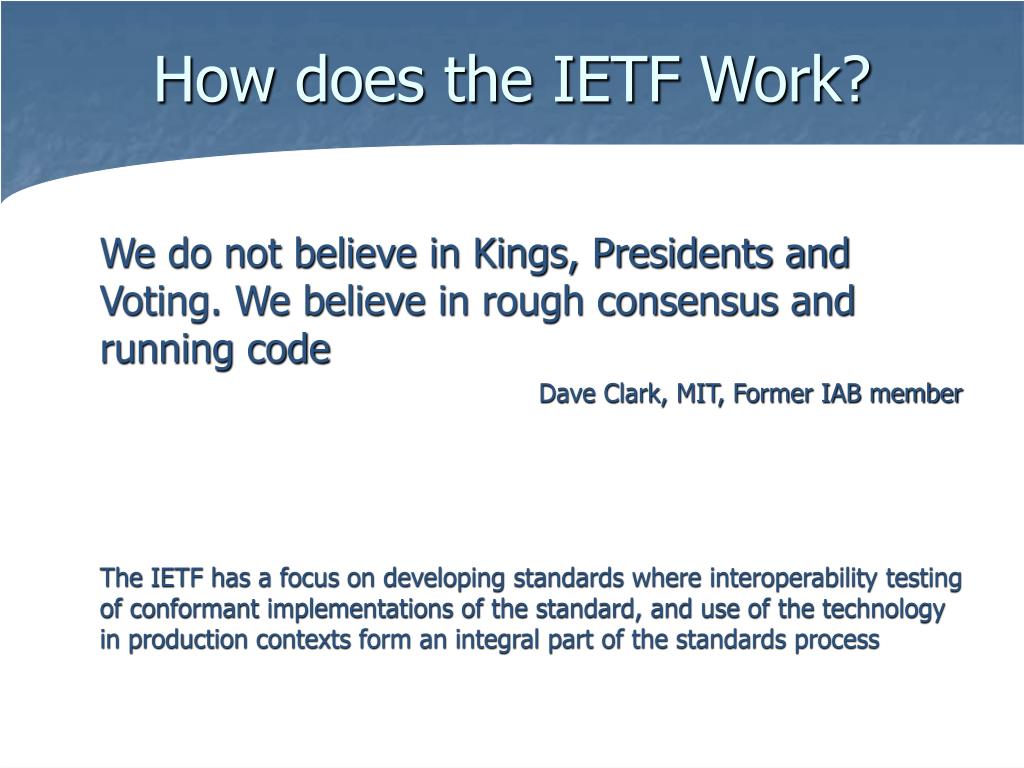 How does the IETF Work?

We do not believe in Kings, Presidents and Voting. We believe in rough consensus and running code

Dave Clark, MIT, Former IAB member

The IETF has a focus on developing standards where interoperability testing of conformant implementations of the standard, and use of the technology in production contexts form an integral part of the standards process